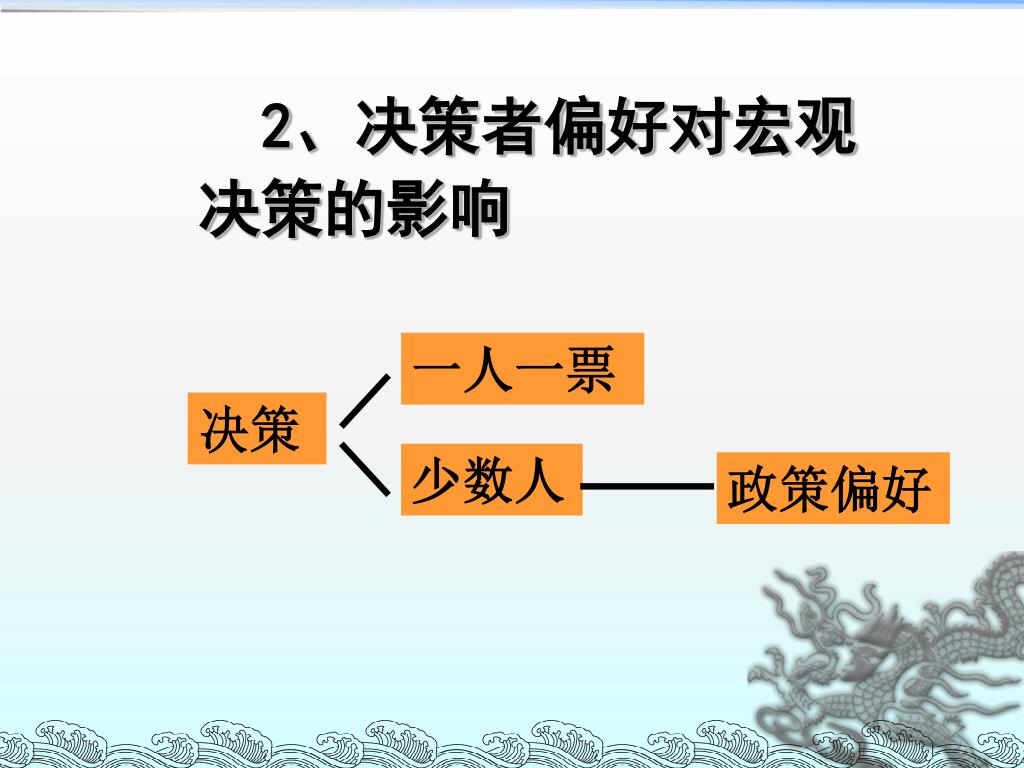 2、决策者偏好对宏观决策的影响

决策

一人一票

少数人

政策偏好